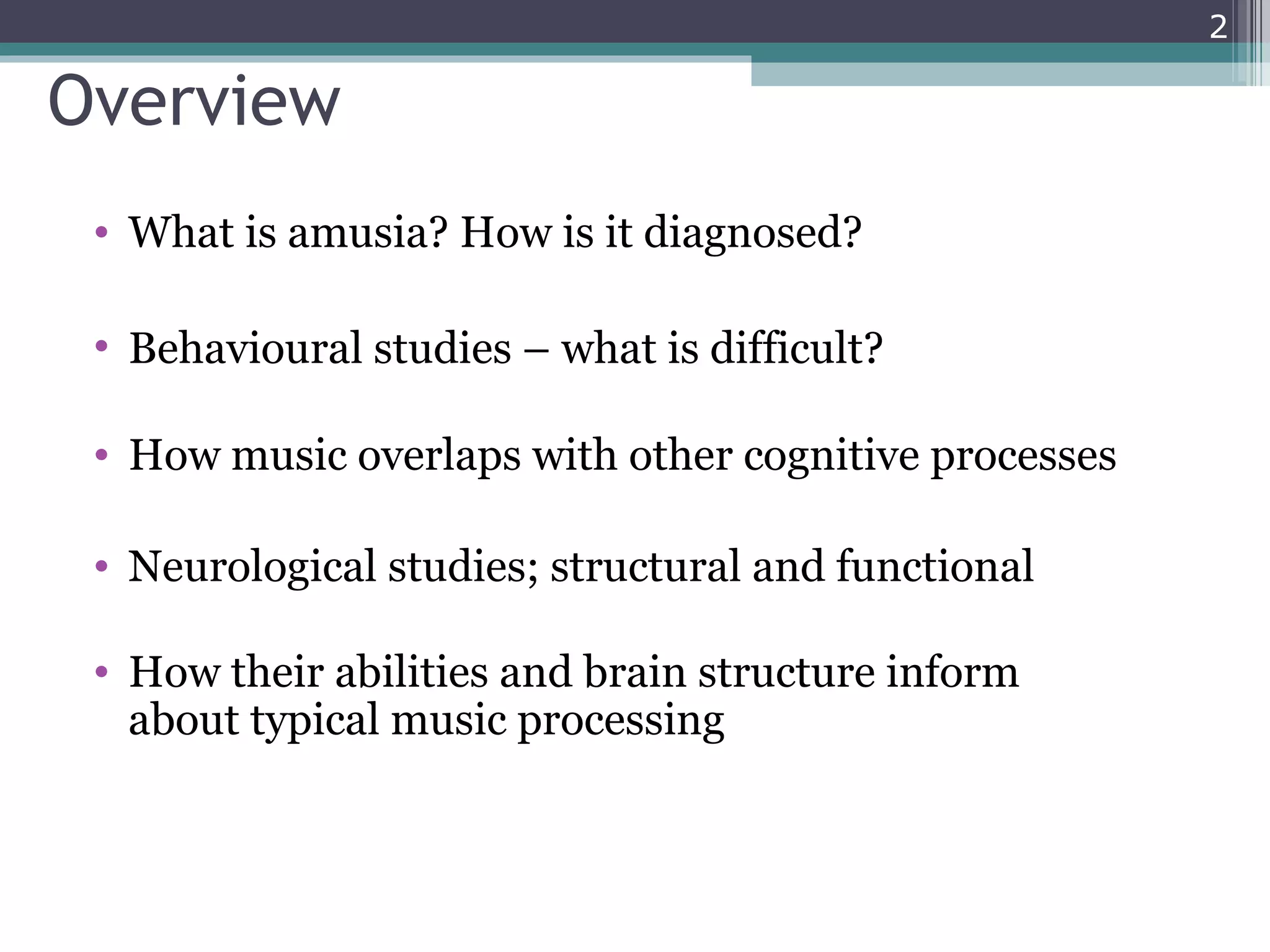 2

Overview

• What is amusia? How is it diagnosed?

• Behavioural studies – what is difficult?

• How music overlaps with other cognitive processes

• Neurological studies; structural and functional

• How their abilities and brain structure inform about typical music processing